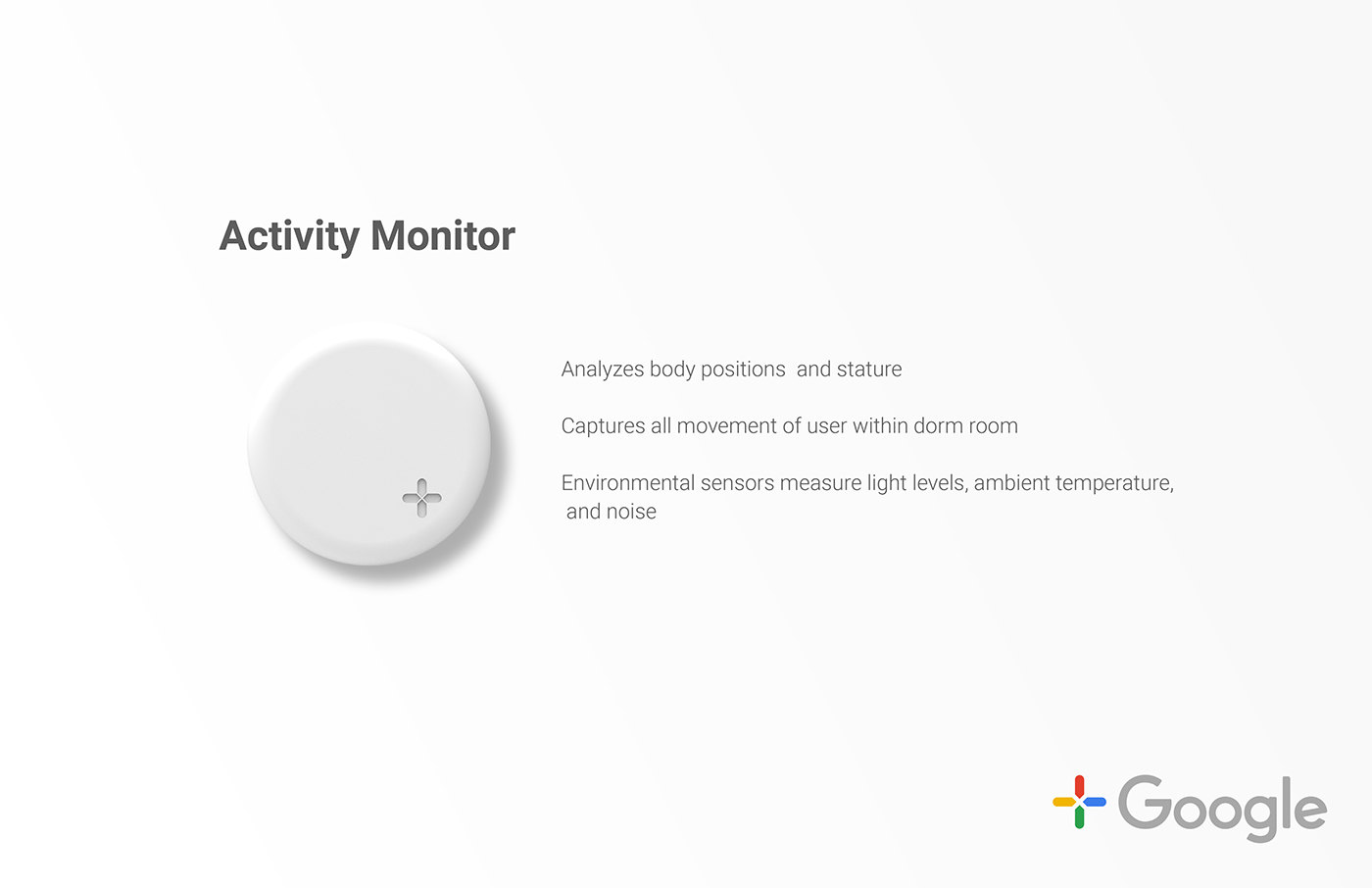 Activity Monitor

Analyzes body positions  and stature

Captures all movement of user within dorm room

Environmental sensors measure light levels, ambient temperature, and noise

Google